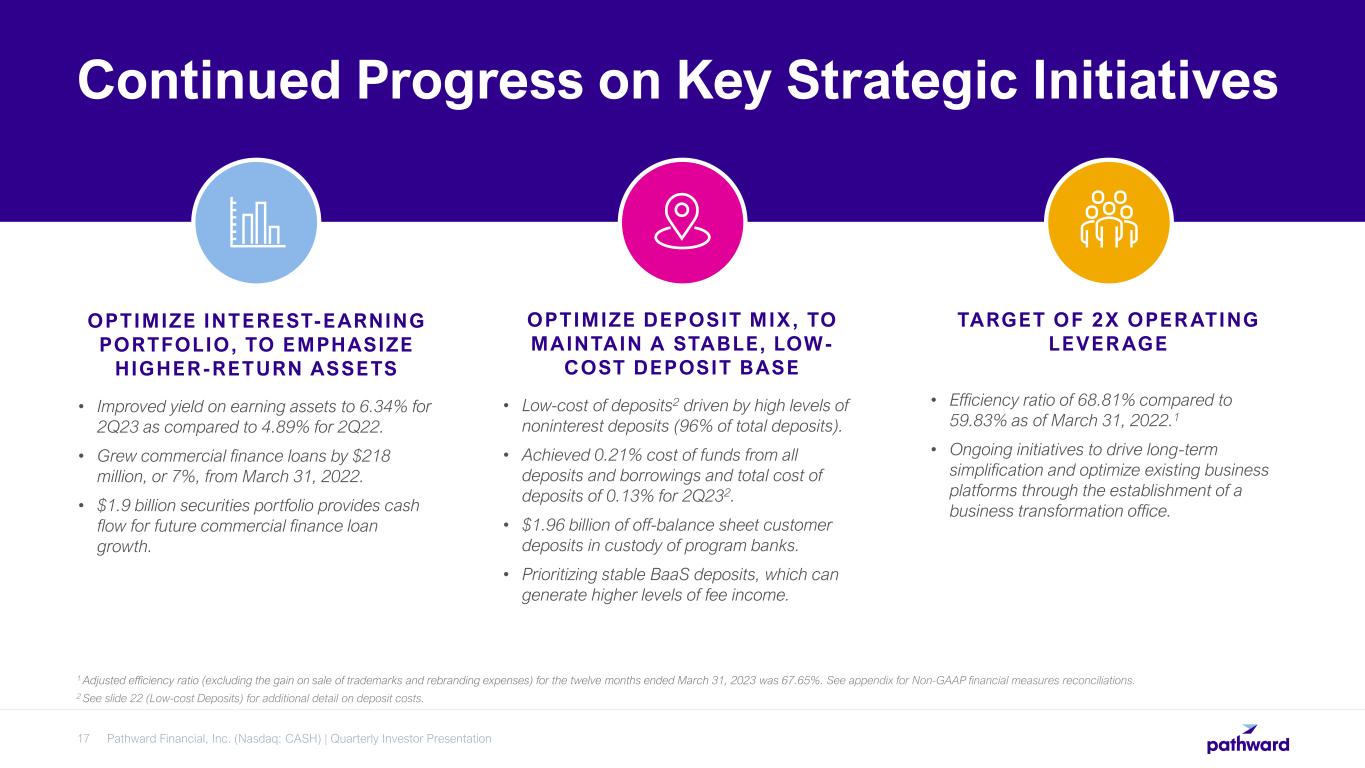 Continued Progress on Key Strategic Initiatives

OPTIMIZE INTEREST-EARNING PORTFOLIO, TO EMPHASIZE HIGHER-RETURN ASSETS

• Improved yield on earning assets to 6.34% for 2Q23 as compared to 4.89% for 2Q22.

• Grew commercial finance loans by $218 million, or 7%, from March 31, 2022.

• $1.9 billion securities portfolio provides cash flow for future commercial finance loan growth.

OPTIMIZE DEPOSIT MIX, TO MAINTAIN A STABLE, LOW-COST DEPOSIT BASE

• Low-cost of deposits$^2$ driven by high levels of noninterest deposits (96% of total deposits).

• Achieved 0.21% cost of funds from all deposits and borrowings and total cost of deposits of 0.13% for 2Q23$^2$.

• $1.96 billion of off-balance sheet customer deposits in custody of program banks.

• Prioritizing stable BaaS deposits, which can generate higher levels of fee income.

TARGET OF 2X OPERATING LEVERAGE

• Efficiency ratio of 68.81% compared to 59.83% as of March 31, 2022.$^1$

• Ongoing initiatives to drive long-term simplification and optimize existing business platforms through the establishment of a business transformation office.

$^1$ Adjusted efficiency ratio (excluding the gain on sale of trademarks and rebranding expenses) for the twelve months ended March 31, 2023 was 67.65%. See appendix for Non-GAAP financial measures reconciliations.
$^2$ See slide 22 (Low-cost Deposits) for additional detail on deposit costs.

17 Pathward Financial, Inc. (Nasdaq: CASH) | Quarterly Investor Presentation

pathward